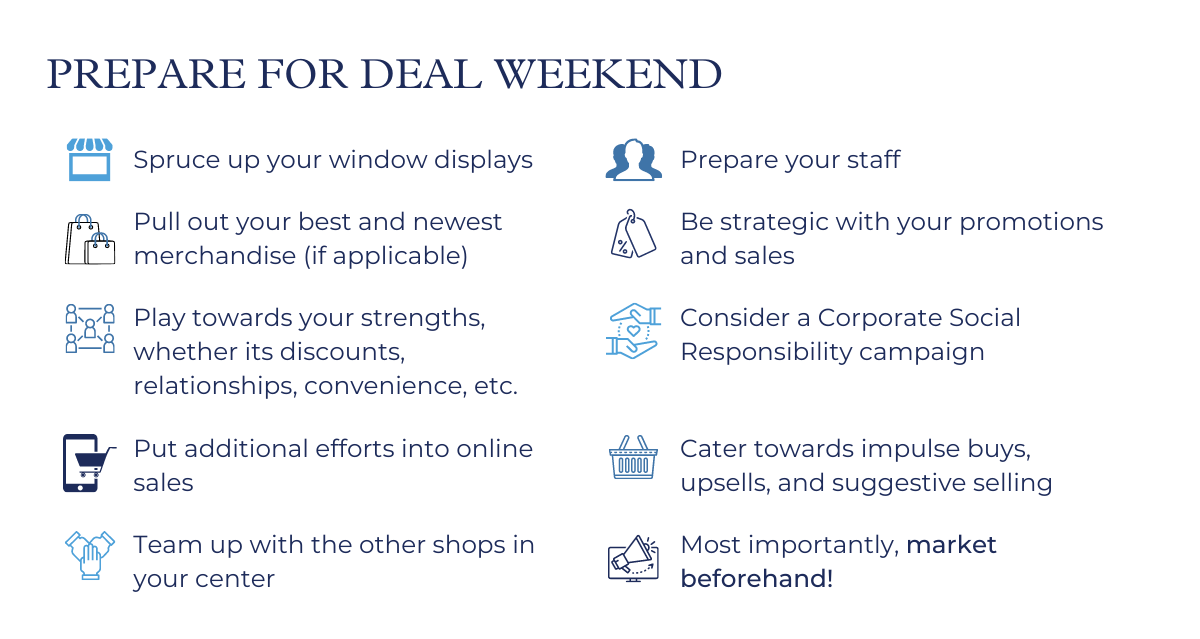 PREPARE FOR DEAL WEEKEND

Spruce up your window displays

Pull out your best and newest merchandise (if applicable)

Play towards your strengths, whether its discounts, relationships, convenience, etc.

Put additional efforts into online sales

Team up with the other shops in your center

Prepare your staff

Be strategic with your promotions and sales

Consider a Corporate Social Responsibility campaign

Cater towards impulse buys, upsells, and suggestive selling

Most importantly, market beforehand!